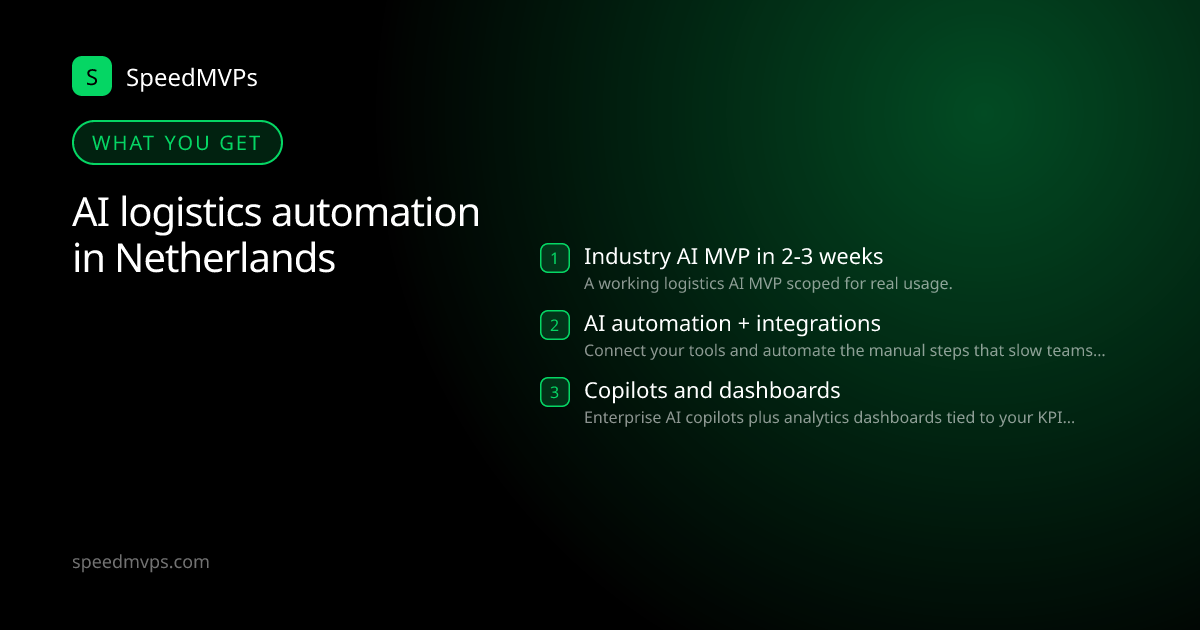 S SpeedMVPs

WHAT YOU GET

AI logistics automation in Netherlands

1 Industry AI MVP in 2-3 weeks
A working logistics AI MVP scoped for real usage.

2 AI automation + integrations
Connect your tools and automate the manual steps that slow teams...

3 Copilots and dashboards
Enterprise AI copilots plus analytics dashboards tied to your KPI...

speedmvps.com